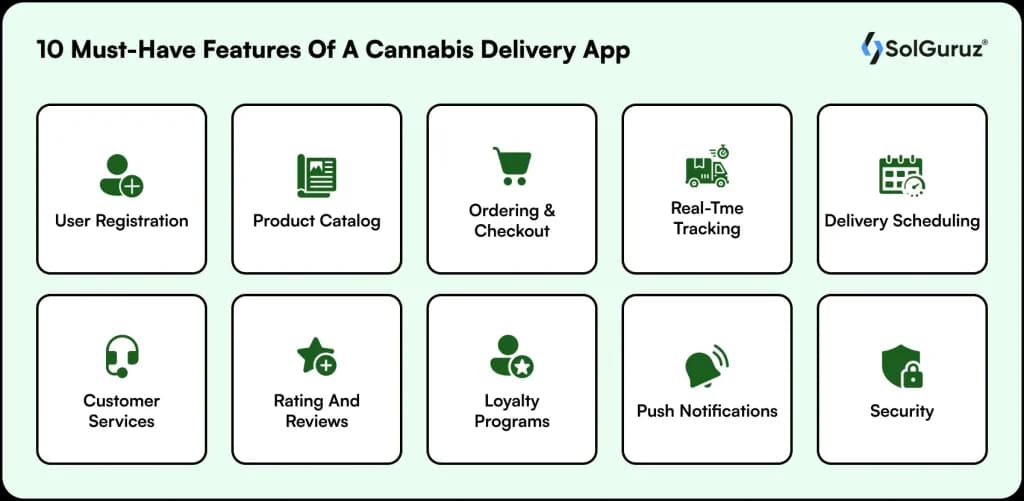 10 Must-Have Features Of A Cannabis Delivery App

SolGuruz®

User Registration

Product Catalog

Ordering & Checkout

Real-Tme Tracking

Delivery Scheduling

Customer Services

Rating And Reviews

Loyalty Programs

Push Notifications

Security